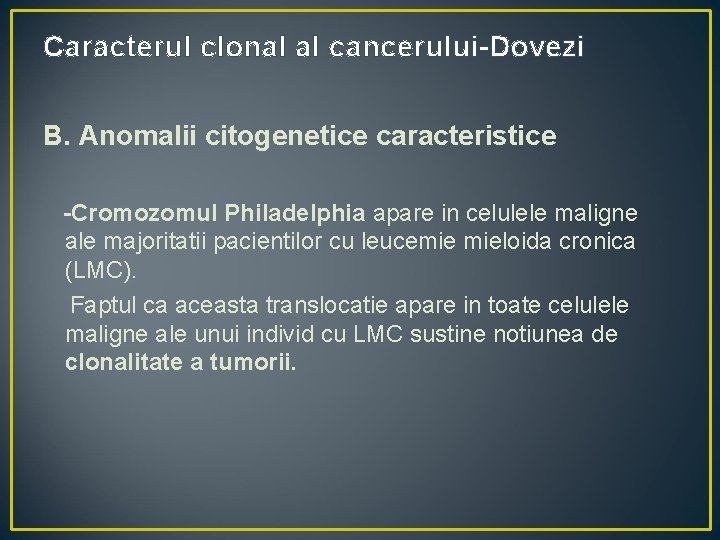 Caracterul clonal al cancerului-Dovezi

B. Anomalii citogenetice caracteristice

-Cromozomul Philadelphia apare in celulele maligne ale majoritatii pacientilor cu leucemie mieloida cronica (LMC).

Faptul ca aceasta translocatie apare in toate celulele maligne ale unui individ cu LMC sustine notiunea de clonalitate a tumorii.